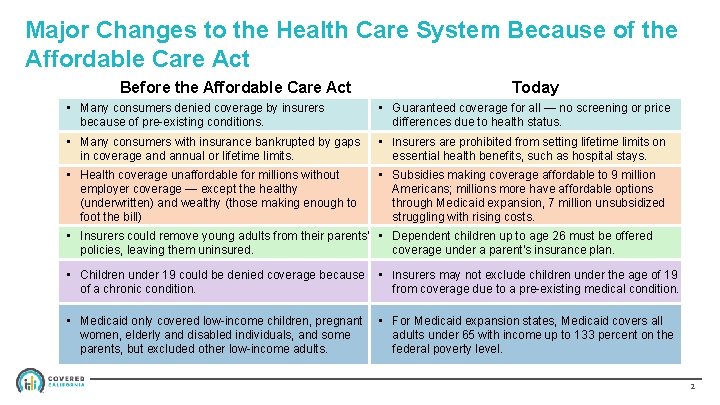 Major Changes to the Health Care System Because of the Affordable Care Act

| Before the Affordable Care Act | Today |
|---|---|
| ▪ Many consumers denied coverage by insurers because of pre-existing conditions. | ▪ Guaranteed coverage for all — no screening or price differences due to health status. |
| ▪ Many consumers with insurance bankrupted by gaps in coverage and annual or lifetime limits. | ▪ Insurers are prohibited from setting lifetime limits on essential health benefits, such as hospital stays. |
| ▪ Health coverage unaffordable for millions without employer coverage — except the healthy (underwritten) and wealthy (those making enough to foot the bill) | ▪ Subsidies making coverage affordable to 9 million Americans; millions more have affordable options through Medicaid expansion, 7 million unsubsidized struggling with rising costs. |
| ▪ Insurers could remove young adults from their parents' policies, leaving them uninsured. | ▪ Dependent children up to age 26 must be offered coverage under a parent's insurance plan. |
| ▪ Children under 19 could be denied coverage because of a chronic condition. | ▪ Insurers may not exclude children under the age of 19 from coverage due to a pre-existing medical condition. |
| ▪ Medicaid only covered low-income children, pregnant women, elderly and disabled individuals, and some parents, but excluded other low-income adults. | ▪ For Medicaid expansion states, Medicaid covers all adults under 65 with income up to 133 percent on the federal poverty level. |

COVERED CALIFORNIA

2